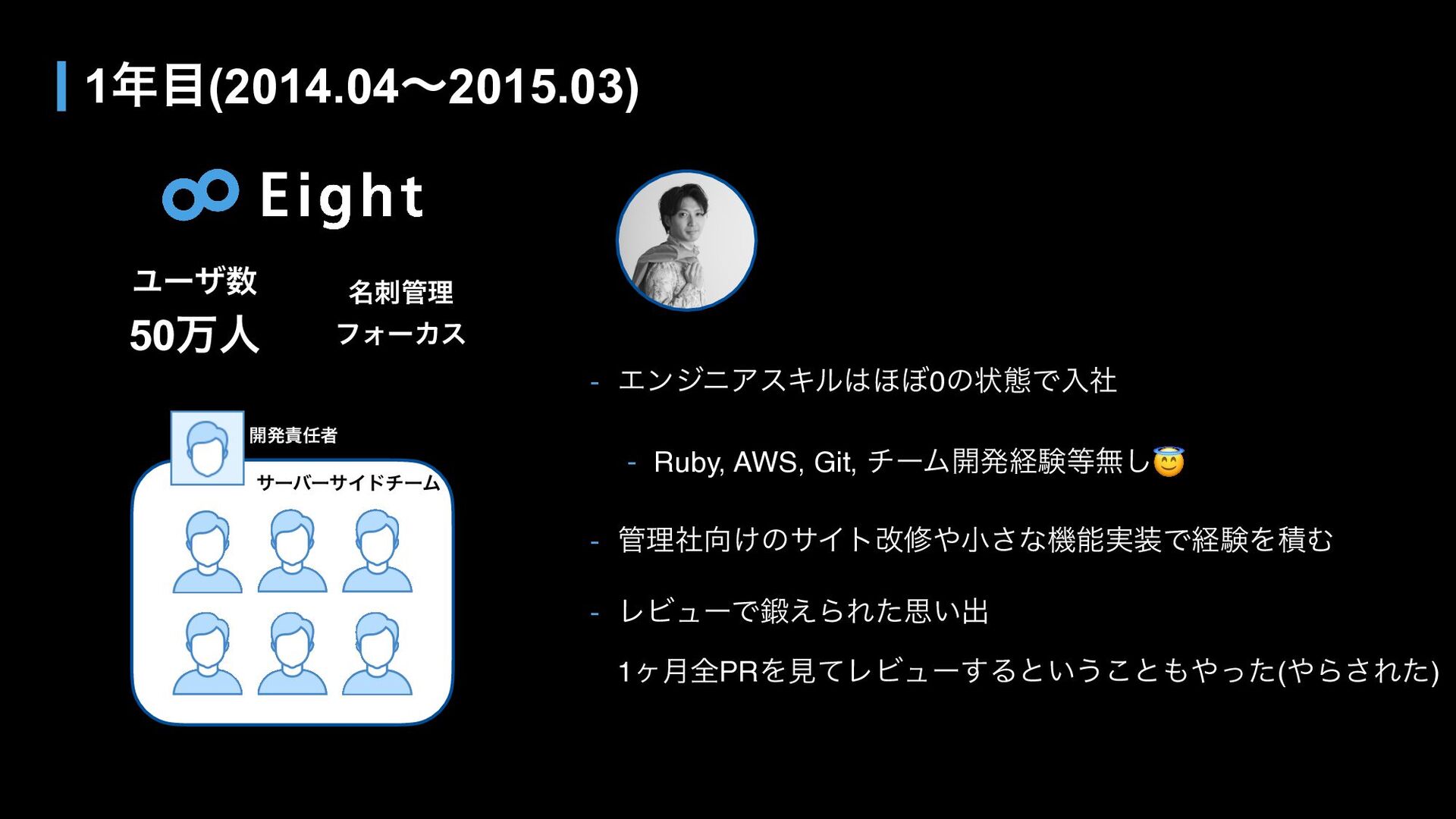 1年目(2014.04〜2015.03)

Eight

ユーザ数
50万人

名刺管理
フォーカス

開発責任者

サーバーサイドチーム

- エンジニアスキルはほぼ0の状態で入社

- Ruby, AWS, Git, チーム開発経験等無し😇

- 管理社向けのサイト改修や小さな機能実装で経験を積む

- レビューで鍛えられた思い出

1ヶ月全PRを見てレビューするということもやった(やらされた)